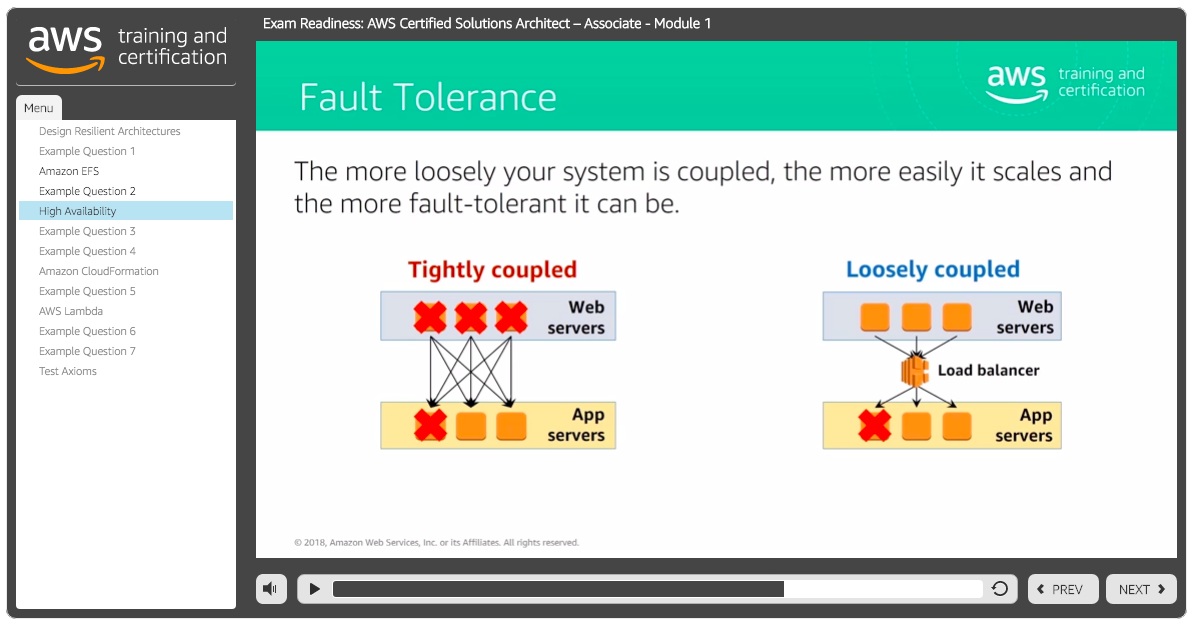 aws training and certification

Menu

Design Resilient Architectures
Example Question 1
Amazon EFS
Example Question 2
High Availability
Example Question 3
Example Question 4
Amazon CloudFormation
Example Question 5
AWS Lambda
Example Question 6
Example Question 7
Test Axioms

Exam Readiness: AWS Certified Solutions Architect – Associate - Module 1

Fault Tolerance

aws training and certification

The more loosely your system is coupled, the more easily it scales and the more fault-tolerant it can be.

Tightly coupled

Web servers

App servers

Loosely coupled

Web servers

Load balancer

App servers

© 2018, Amazon Web Services, Inc. or its Affiliates. All rights reserved.

PREV

NEXT